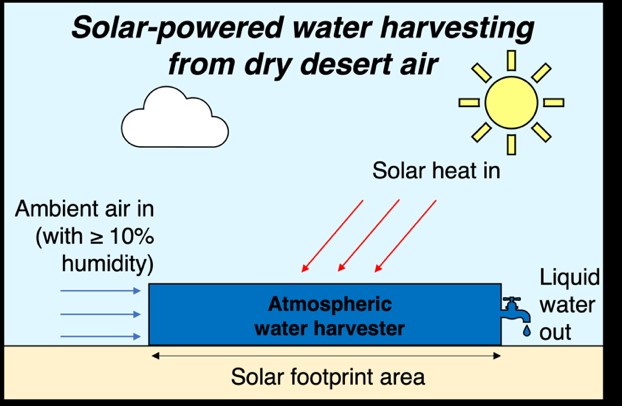 Solar-powered water harvesting from dry desert air

Solar heat in

Ambient air in (with ≥ 10% humidity)

Atmospheric water harvester

Liquid water out

Solar footprint area